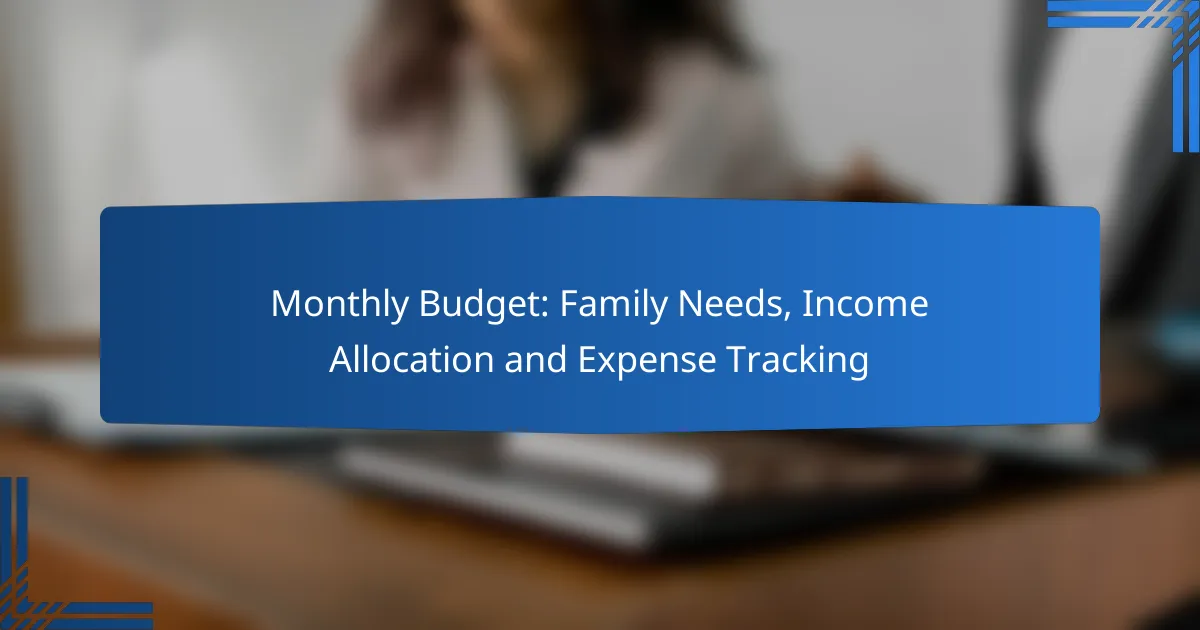 Monthly Budget: Family Needs, Income Allocation and Expense Tracking